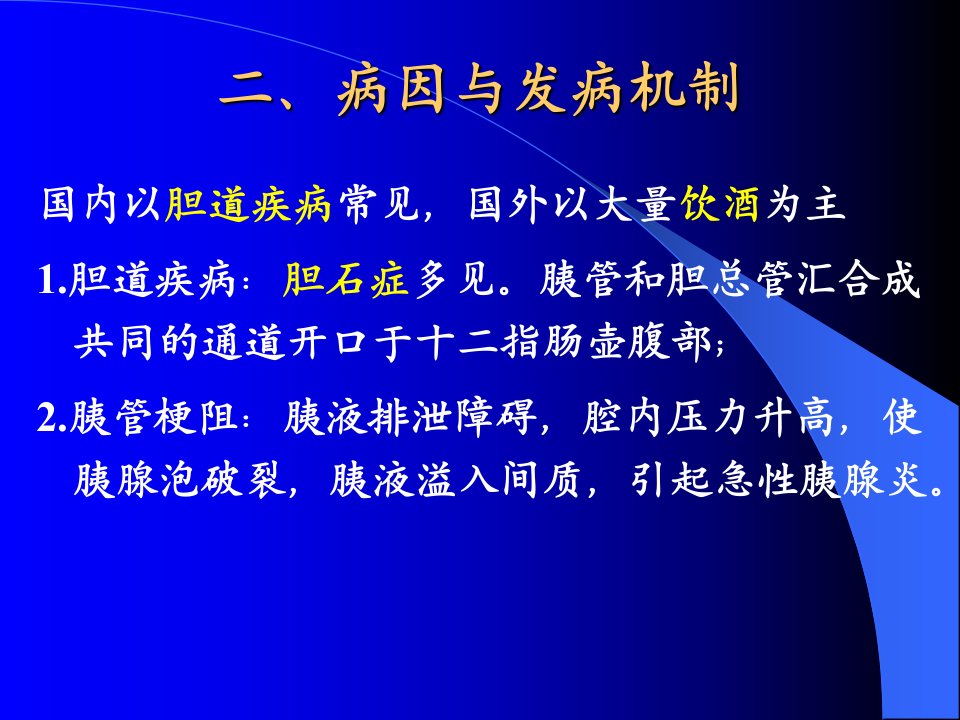 二、病因与发病机制

国内以胆道疾病常见，国外以大量饮酒为主

1.胆道疾病：胆石症多见。胰管和胆总管汇合成共同的通道开口于十二指肠壶腹部；

2.胰管梗阻：胰液排泄障碍，腔内压力升高，使胰腺泡破裂，胰液溢入间质，引起急性胰腺炎。